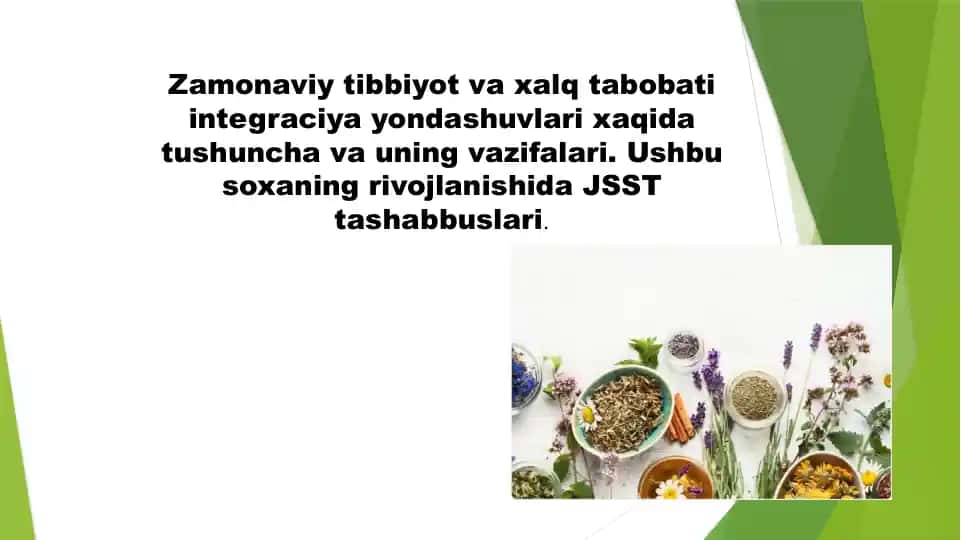 Zamonaviy tibbiyot va xalq tabobati integraciya yondashuvlari xaqida tushuncha va uning vazifalari. Ushbu soxaning rivojlanishida JSST tashabbuslari.